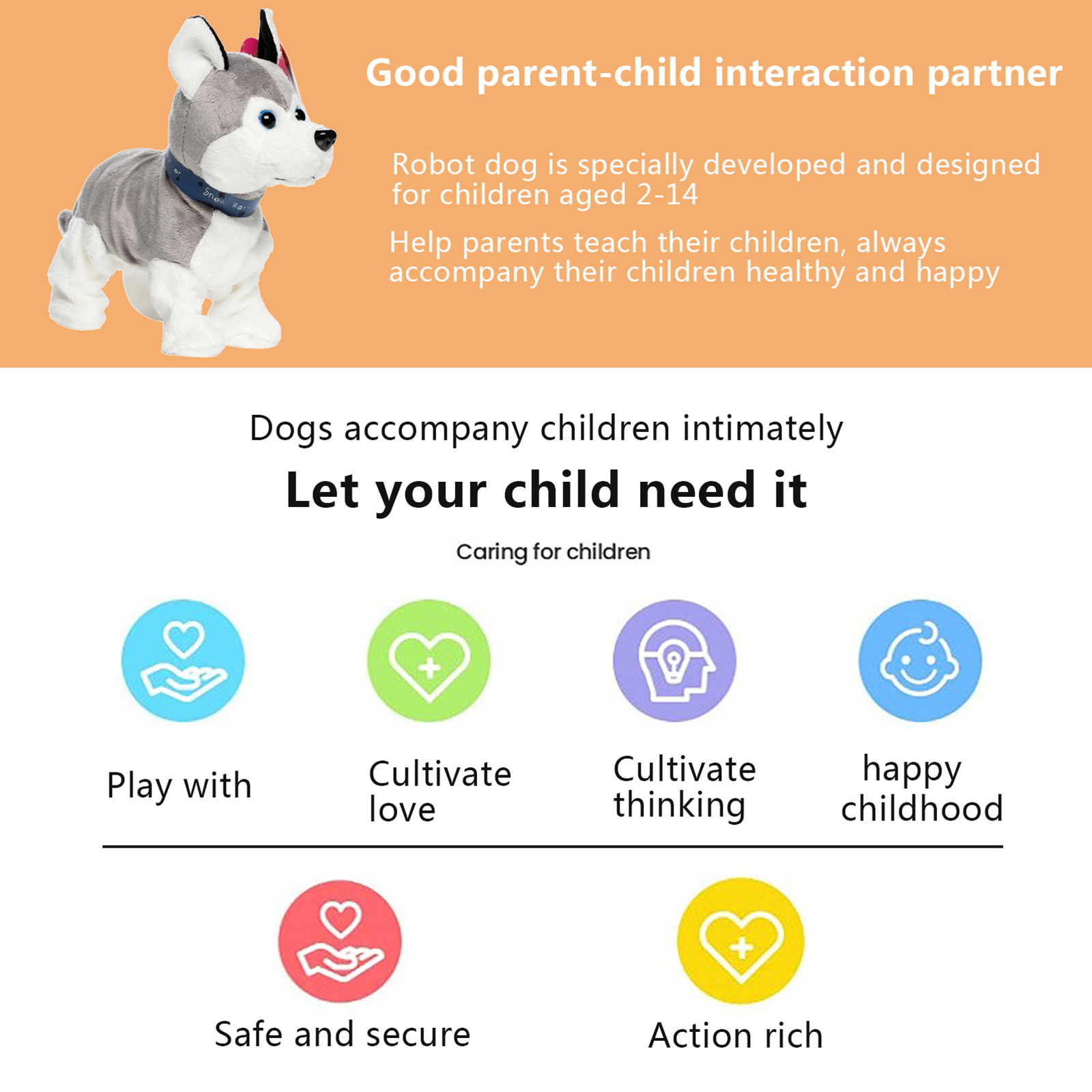 Good parent-child interaction partner

Robot dog is specially developed and designed for children aged 2-14

Help parents teach their children, always accompany their children healthy and happy

Dogs accompany children intimately

Let your child need it

Caring for children

Play with

Cultivate love

Cultivate thinking

happy childhood

Safe and secure

Action rich